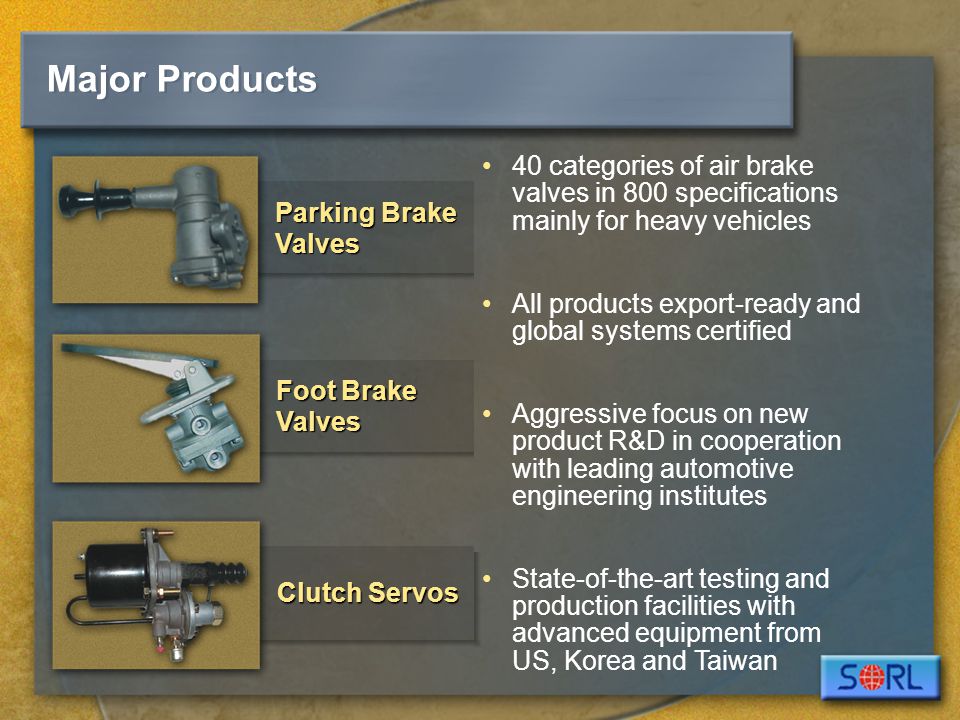 Major Products

Parking Brake Valves

Foot Brake Valves

Clutch Servos

• 40 categories of air brake valves in 800 specifications mainly for heavy vehicles

• All products export-ready and global systems certified

• Aggressive focus on new product R&D in cooperation with leading automotive engineering institutes

• State-of-the-art testing and production facilities with advanced equipment from US, Korea and Taiwan

SORL